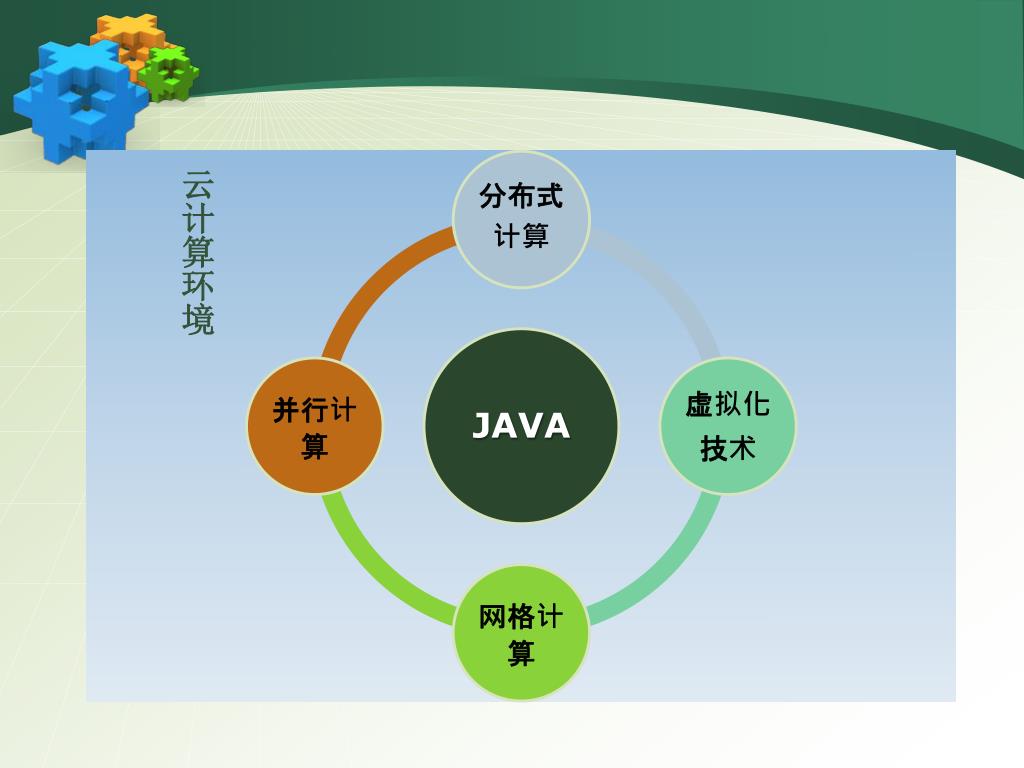 云计算环境

分布式计算

并行计算

JAVA

虚拟化技术

网格计算